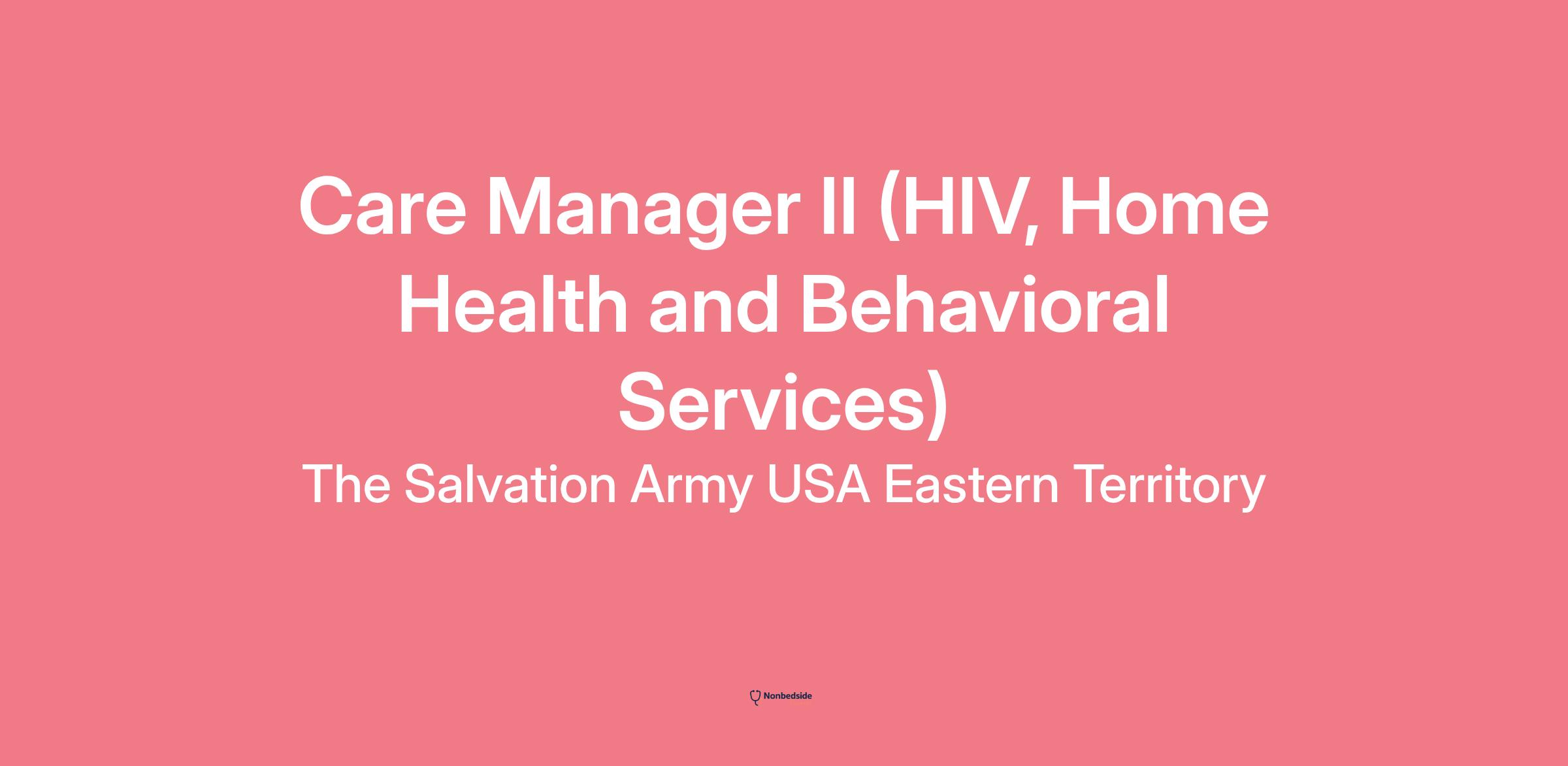 Care Manager II (HIV, Home Health and Behavioral Services)

The Salvation Army USA Eastern Territory

Nonbedside